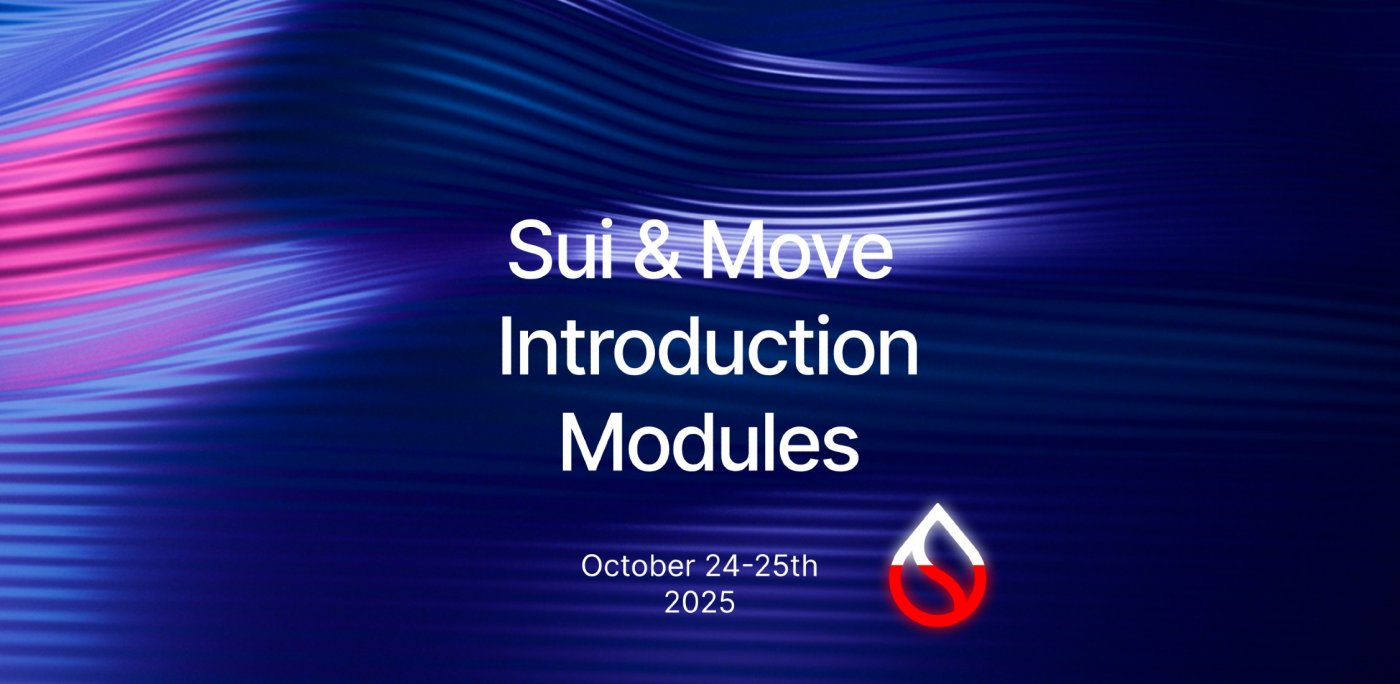 Sui & Move Introduction Modules

October 24-25th 2025